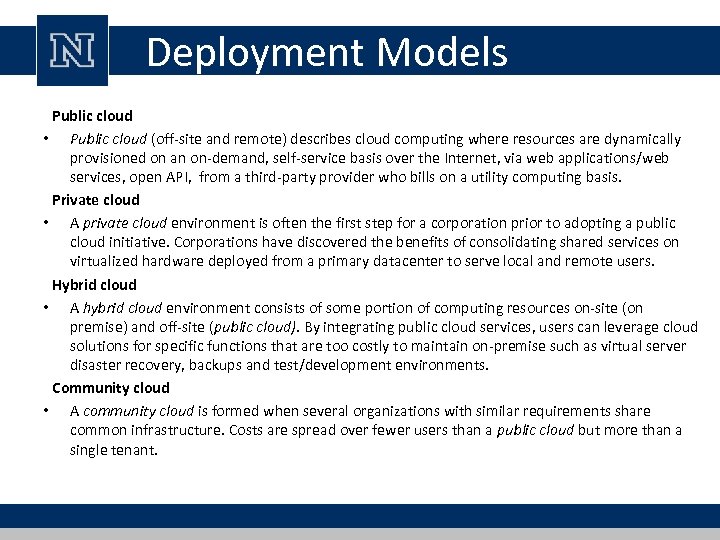 N

Deployment Models

Public cloud

• Public cloud (off-site and remote) describes cloud computing where resources are dynamically provisioned on an on-demand, self-service basis over the Internet, via web applications/web services, open API, from a third-party provider who bills on a utility computing basis.

Private cloud

• A private cloud environment is often the first step for a corporation prior to adopting a public cloud initiative. Corporations have discovered the benefits of consolidating shared services on virtualized hardware deployed from a primary datacenter to serve local and remote users.

Hybrid cloud

• A hybrid cloud environment consists of some portion of computing resources on-site (on premise) and off-site (public cloud). By integrating public cloud services, users can leverage cloud solutions for specific functions that are too costly to maintain on-premise such as virtual server disaster recovery, backups and test/development environments.

Community cloud

• A community cloud is formed when several organizations with similar requirements share common infrastructure. Costs are spread over fewer users than a public cloud but more than a single tenant.